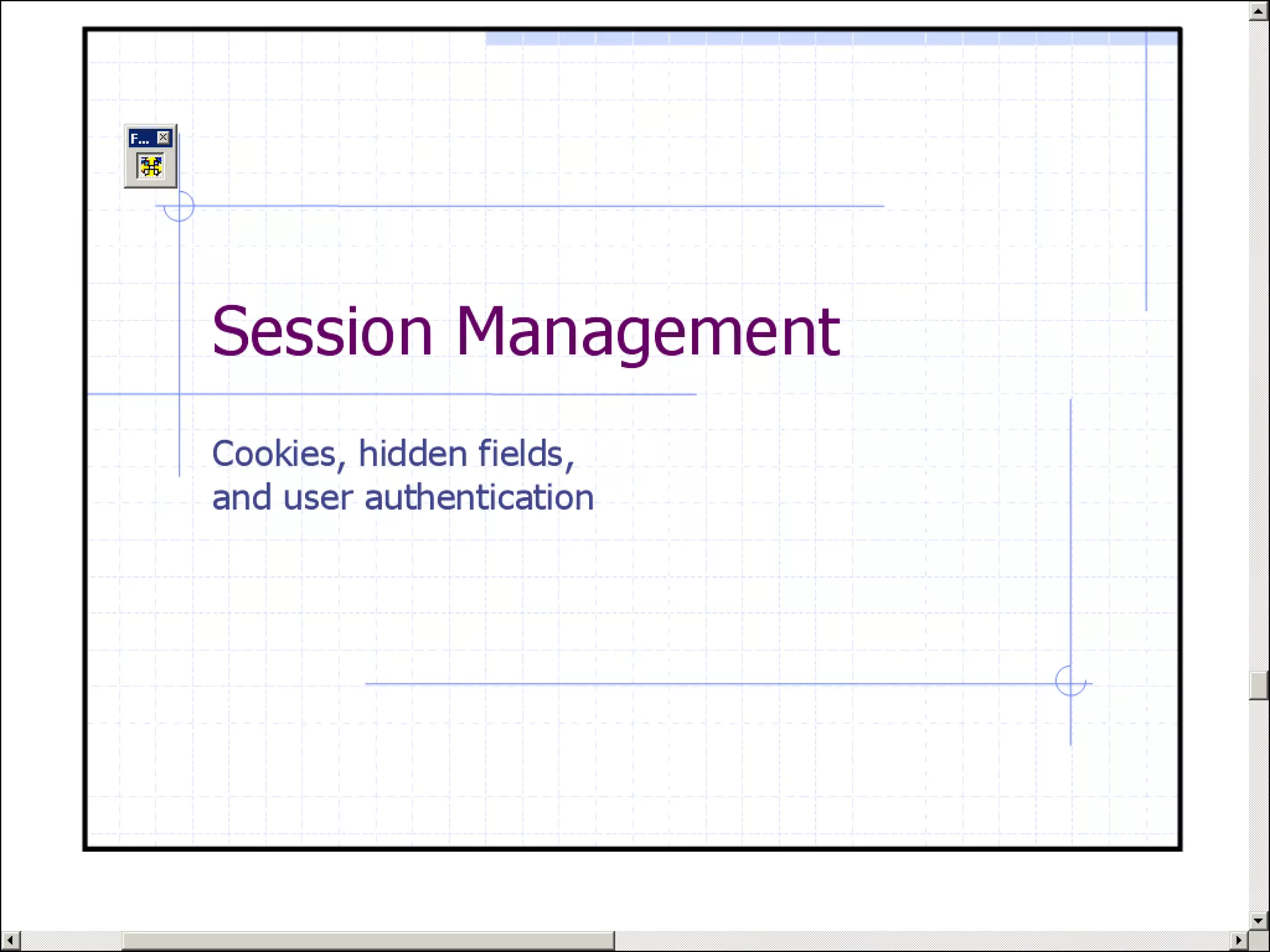 F...

Session Management

Cookies, hidden fields, and user authentication